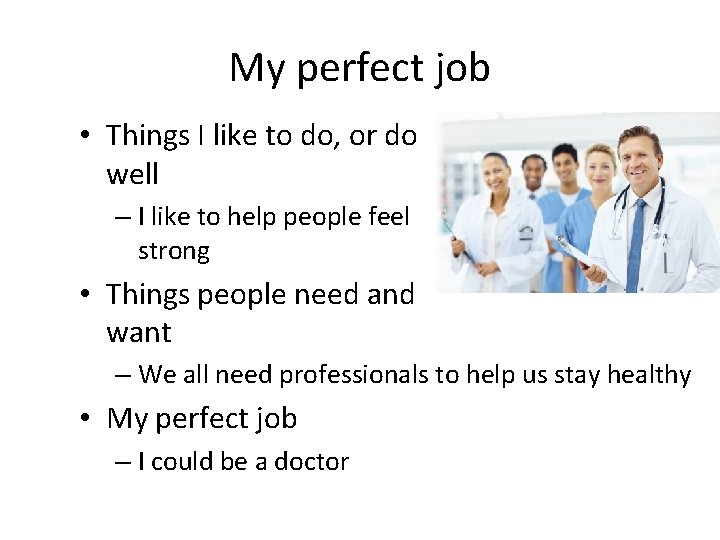 My perfect job

• Things I like to do, or do well
  – I like to help people feel strong
• Things people need and want
  – We all need professionals to help us stay healthy
• My perfect job
  – I could be a doctor